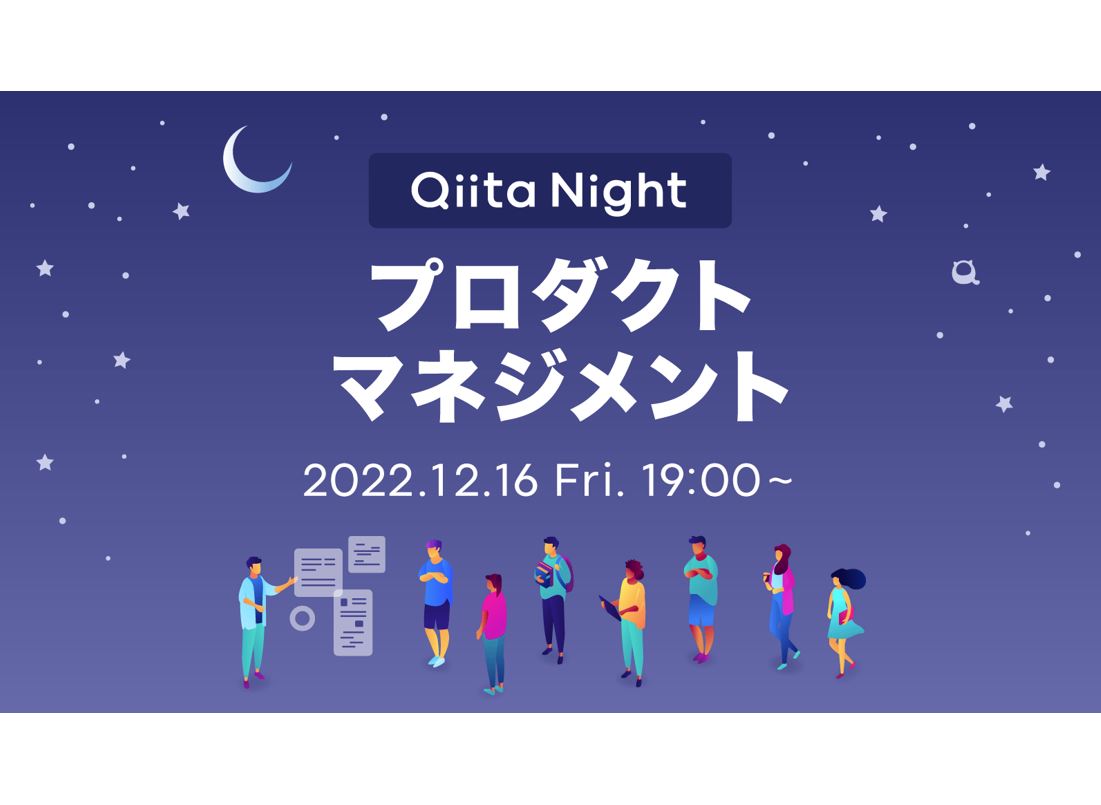 Qiita Night

プロダクト
マネジメント

2022.12.16 Fri. 19:00～